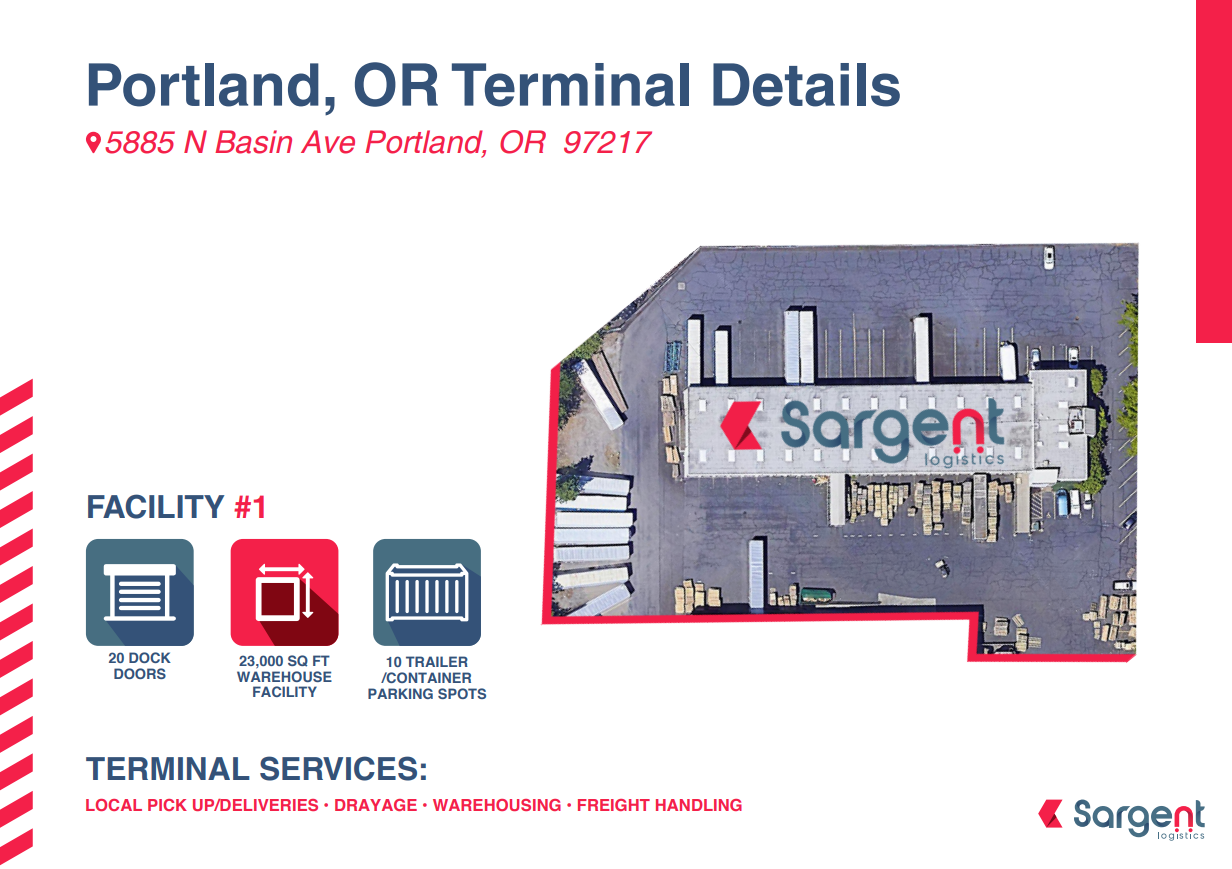 Portland, OR Terminal Details

5885 N Basin Ave Portland, OR 97217

Sargent logistics

FACILITY #1

20 DOCK DOORS

23,000 SQ FT WAREHOUSE FACILITY

10 TRAILER /CONTAINER PARKING SPOTS

TERMINAL SERVICES:

LOCAL PICK UP/DELIVERIES • DRAYAGE • WAREHOUSING • FREIGHT HANDLING

Sargent logistics